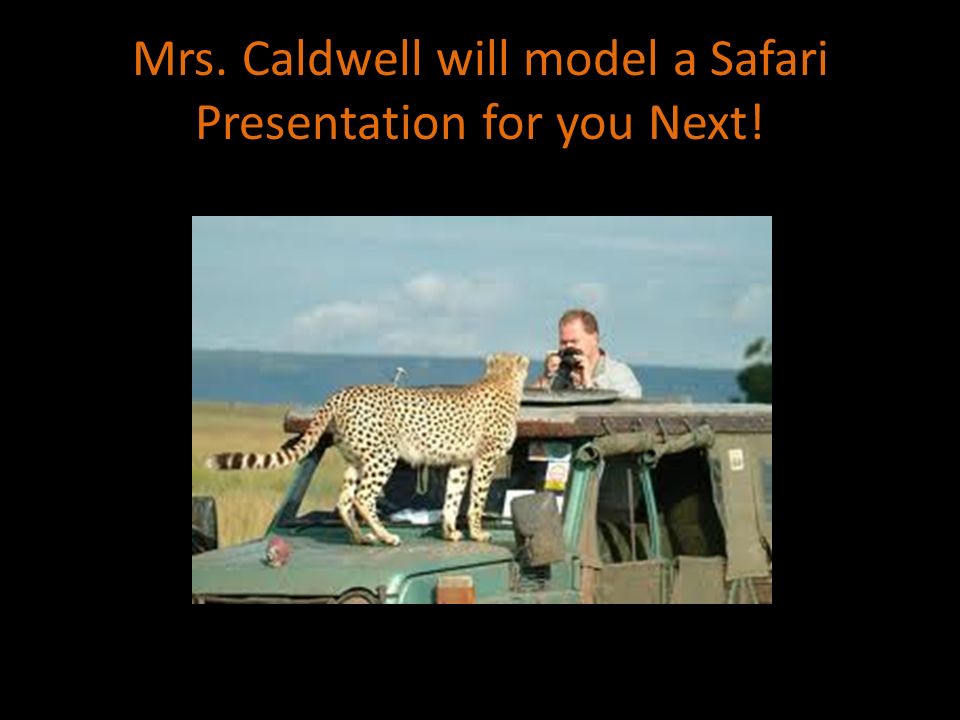 Mrs. Caldwell will model a Safari Presentation for you Next!